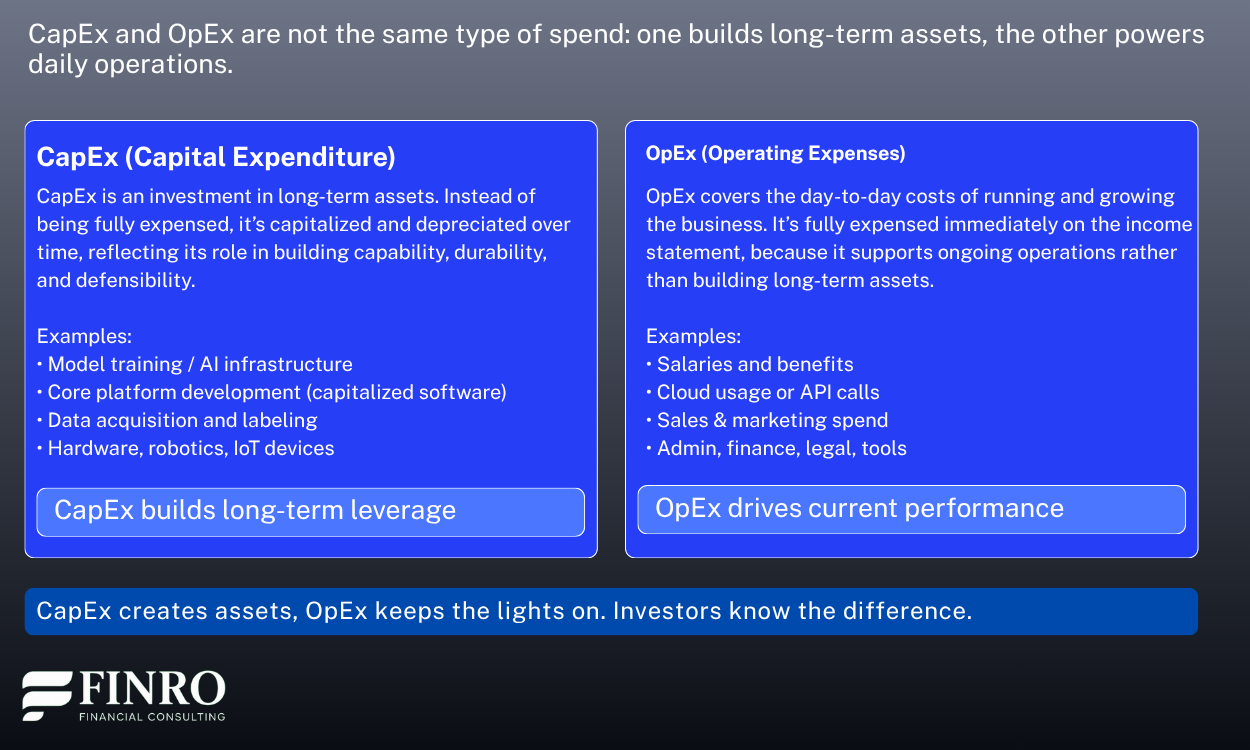 CapEx and OpEx are not the same type of spend: one builds long-term assets, the other powers daily operations.

CapEx (Capital Expenditure)

CapEx is an investment in long-term assets. Instead of being fully expensed, it's capitalized and depreciated over time, reflecting its role in building capability, durability, and defensibility.

Examples:
• Model training / AI infrastructure
• Core platform development (capitalized software)
• Data acquisition and labeling
• Hardware, robotics, IoT devices

CapEx builds long-term leverage

OpEx (Operating Expenses)

OpEx covers the day-to-day costs of running and growing the business. It's fully expensed immediately on the income statement, because it supports ongoing operations rather than building long-term assets.

Examples:
• Salaries and benefits
• Cloud usage or API calls
• Sales & marketing spend
• Admin, finance, legal, tools

OpEx drives current performance

CapEx creates assets, OpEx keeps the lights on. Investors know the difference.

FINRO
FINANCIAL CONSULTING